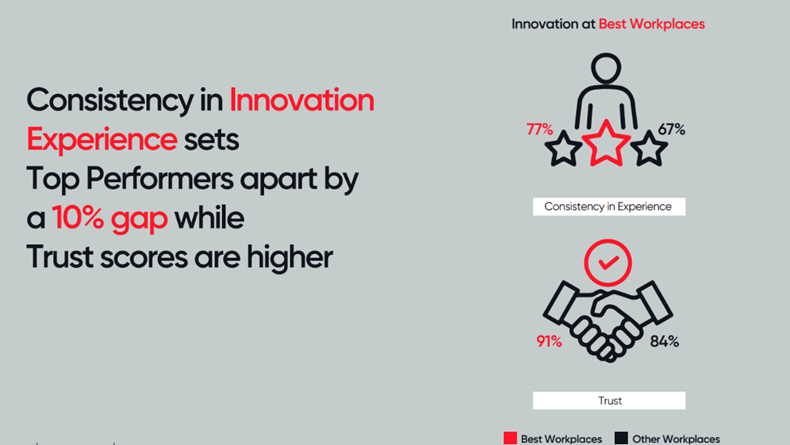 Consistency in Innovation Experience sets Top Performers apart by a 10% gap while Trust scores are higher

Innovation at Best Workplaces

77%

67%

Consistency in Experience

91%

84%

Trust

Best Workplaces Other Workplaces